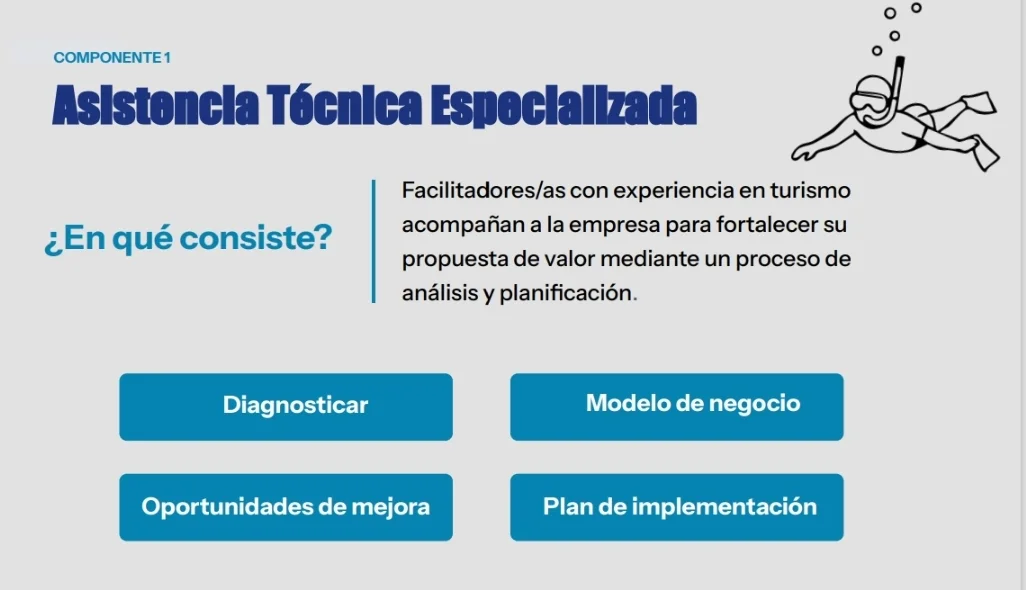 COMPONENTE 1

Asistencia Técnica Especializada

¿En qué consiste?

Facilitadores/as con experiencia en turismo acompañan a la empresa para fortalecer su propuesta de valor mediante un proceso de análisis y planificación.

Diagnosticar

Modelo de negocio

Oportunidades de mejora

Plan de implementación